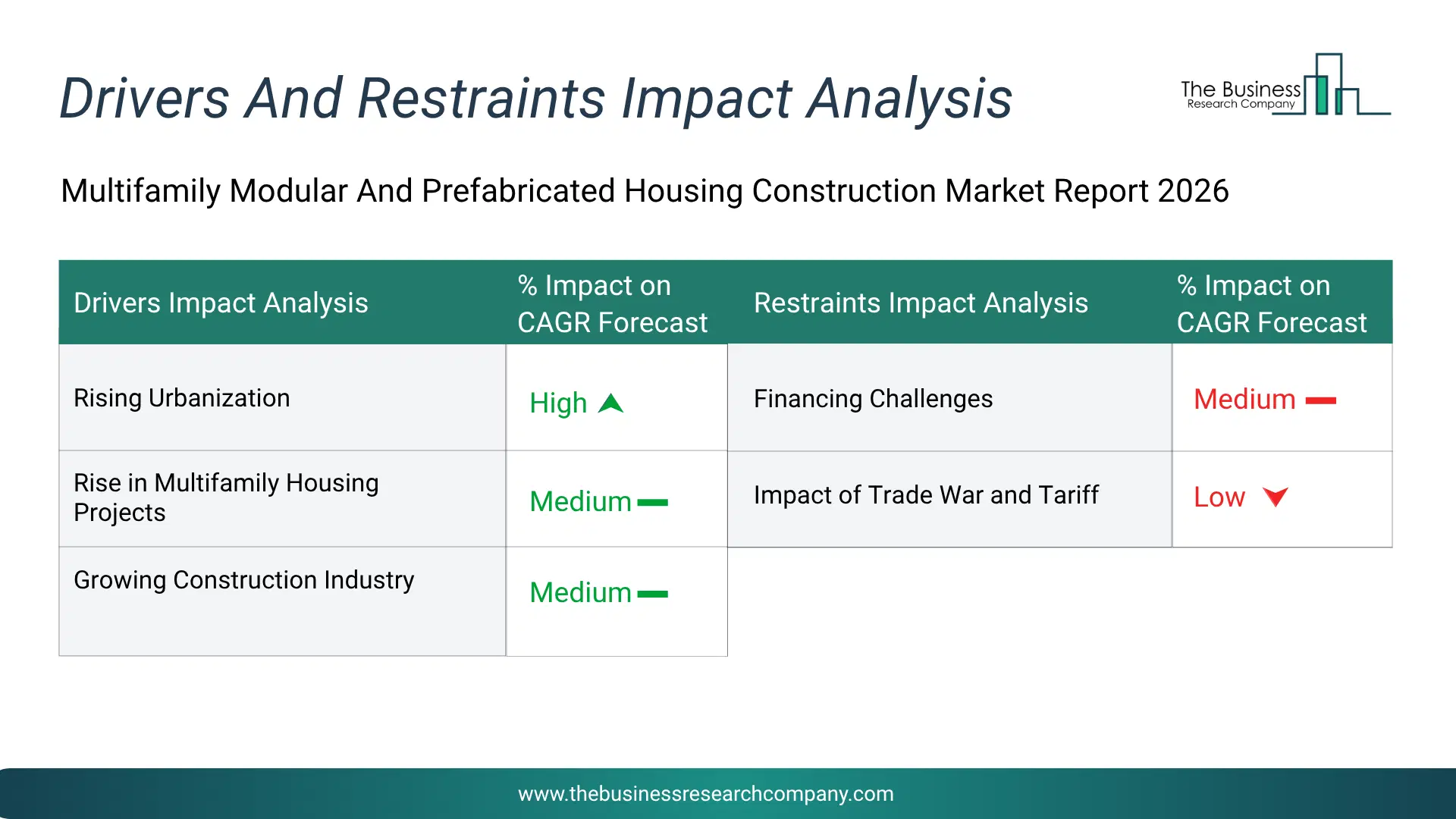 Drivers And Restraints Impact Analysis

The Business Research Company

Multifamily Modular And Prefabricated Housing Construction Market Report 2026

| Drivers Impact Analysis | % Impact on CAGR Forecast | Restraints Impact Analysis | % Impact on CAGR Forecast |
|---|---|---|---|
| Rising Urbanization | High | Financing Challenges | Medium |
| Rise in Multifamily Housing Projects | Medium | Impact of Trade War and Tariff | Low |
| Growing Construction Industry | Medium | | |

www.thebusinessresearchcompany.com